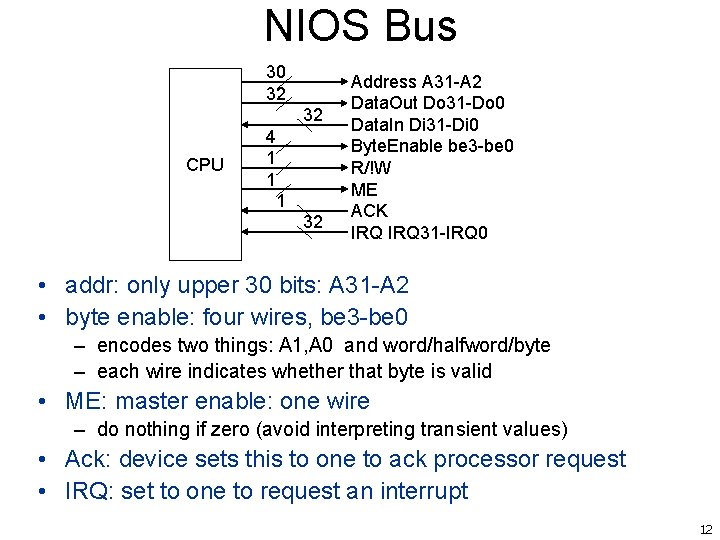 NIOS Bus

CPU

30
Address A31-A2
32
DataOut Do31-Do0
32
DataIn Di31-Di0
4
ByteEnable be3-be0
1
R/!W
1
ME
1
ACK
32
IRQ IRQ31-IRQ0

• addr: only upper 30 bits: A31-A2
• byte enable: four wires, be3-be0
– encodes two things: A1,A0 and word/halfword/byte
– each wire indicates whether that byte is valid
• ME: master enable: one wire
– do nothing if zero (avoid interpreting transient values)
• Ack: device sets this to one to ack processor request
• IRQ: set to one to request an interrupt

12